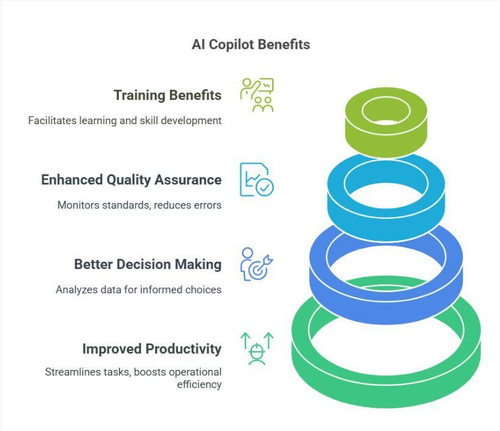 AI Copilot Benefits

Training Benefits

Facilitates learning and skill development

Enhanced Quality Assurance

Monitors standards, reduces errors

Better Decision Making

Analyzes data for informed choices

Improved Productivity

Streamlines tasks, boosts operational efficiency